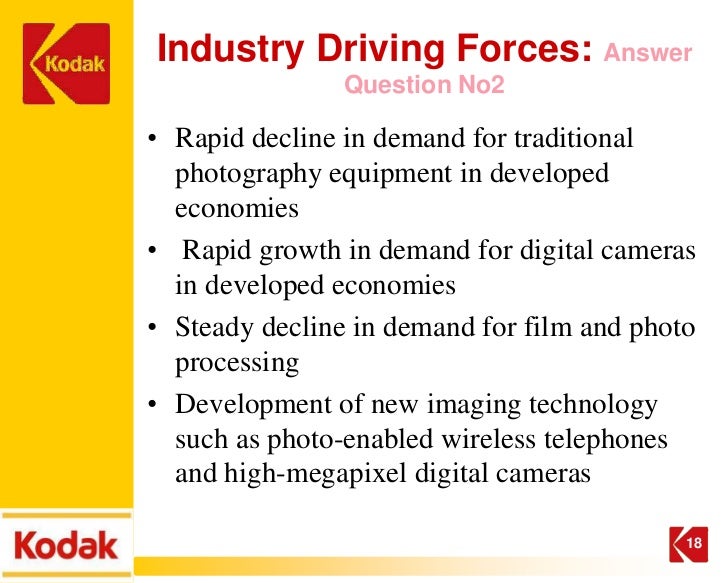 Kodak

Industry Driving Forces: Answer Question No2

• Rapid decline in demand for traditional photography equipment in developed economies
• Rapid growth in demand for digital cameras in developed economies
• Steady decline in demand for film and photo processing
• Development of new imaging technology such as photo-enabled wireless telephones and high-megapixel digital cameras

Kodak

18